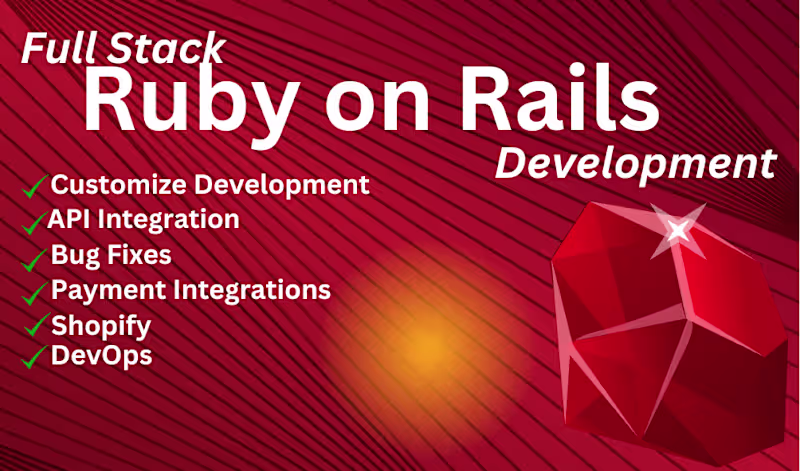 Full Stack
Ruby on Rails
Development

✓ Customize Development
✓ API Integration
✓ Bug Fixes
✓ Payment Integrations
✓ Shopify
✓ DevOps